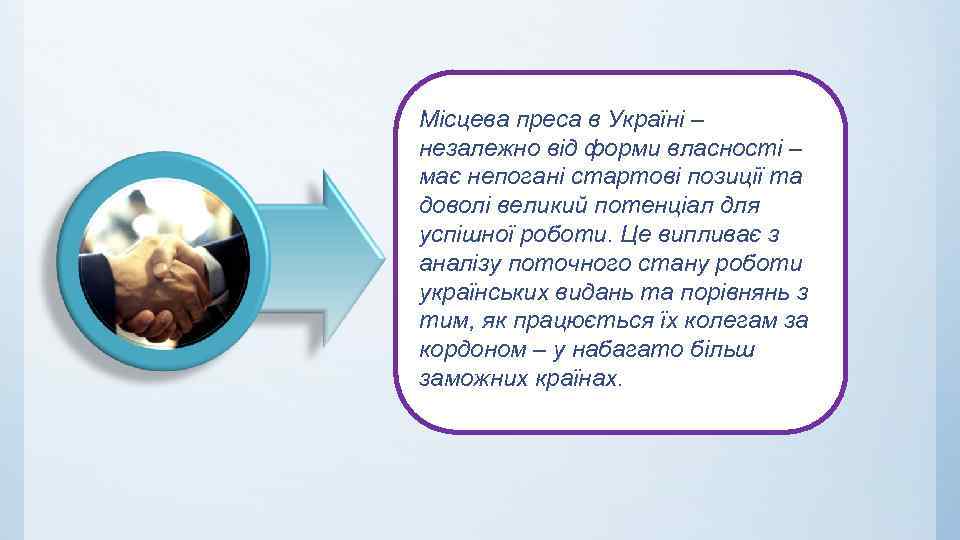 Місцева преса в Україні – незалежно від форми власності – має непогані стартові позиції та доволі великий потенціал для успішної роботи. Це випливає з аналізу поточного стану роботи українських видань та порівнянь з тим, як працюється їх колегам за кордоном – у набагато більш заможних країнах.